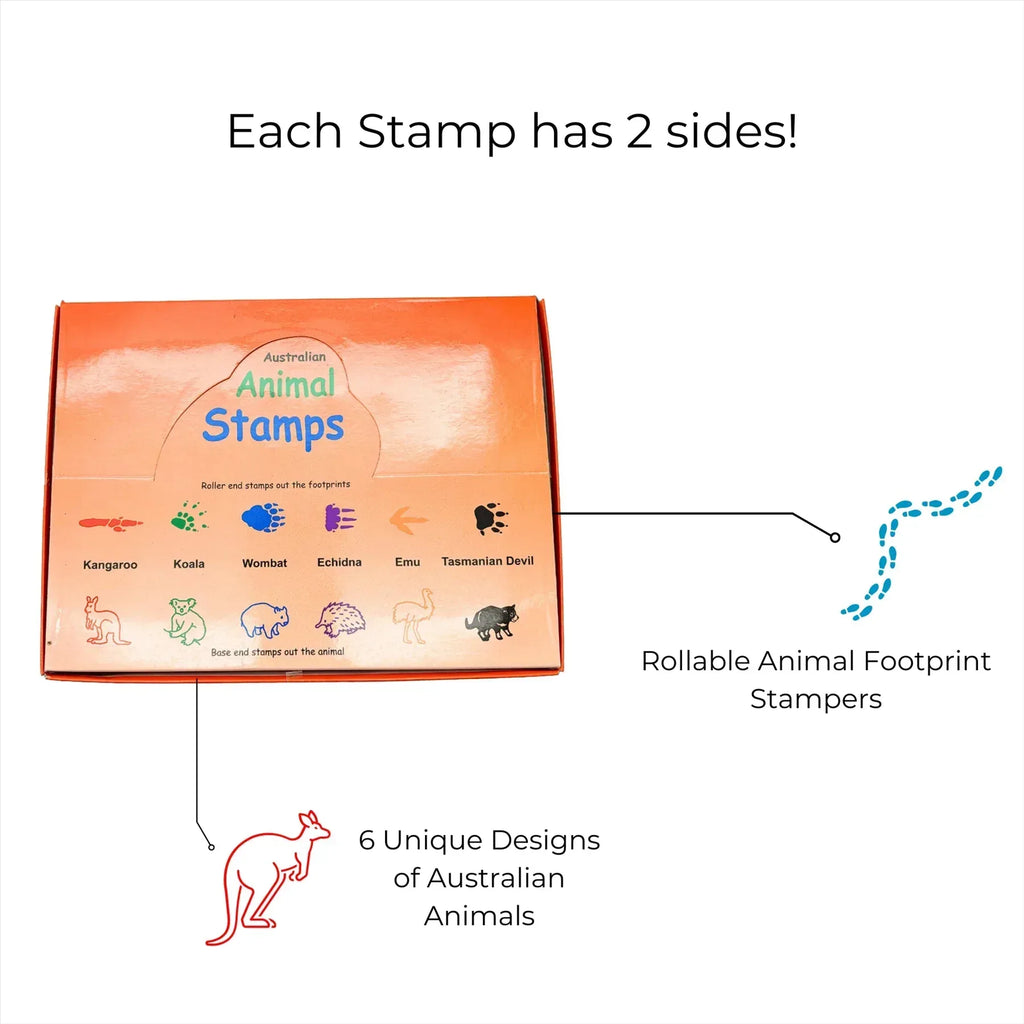 Each Stamp has 2 sides!

Australian
Animal
Stamps

Roller end stamps out the footprints

Kangaroo Koala Wombat Echidna Emu Tasmanian Devil

Base end stamps out the animal

Rollable Animal Footprint Stampers

6 Unique Designs of Australian Animals